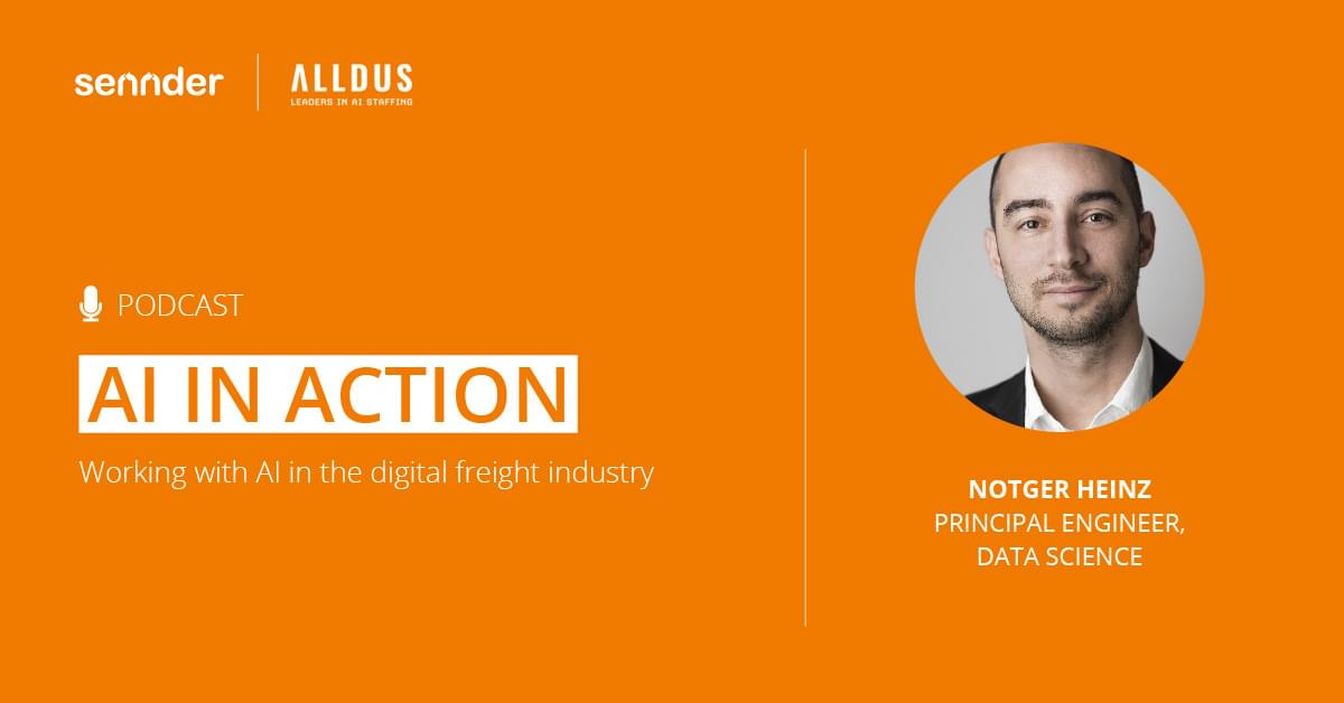 sennder

ALLDUS
LEADERS IN AI STAFFING

PODCAST

AI IN ACTION

Working with AI in the digital freight industry

NOTGER HEINZ
PRINCIPAL ENGINEER, DATA SCIENCE